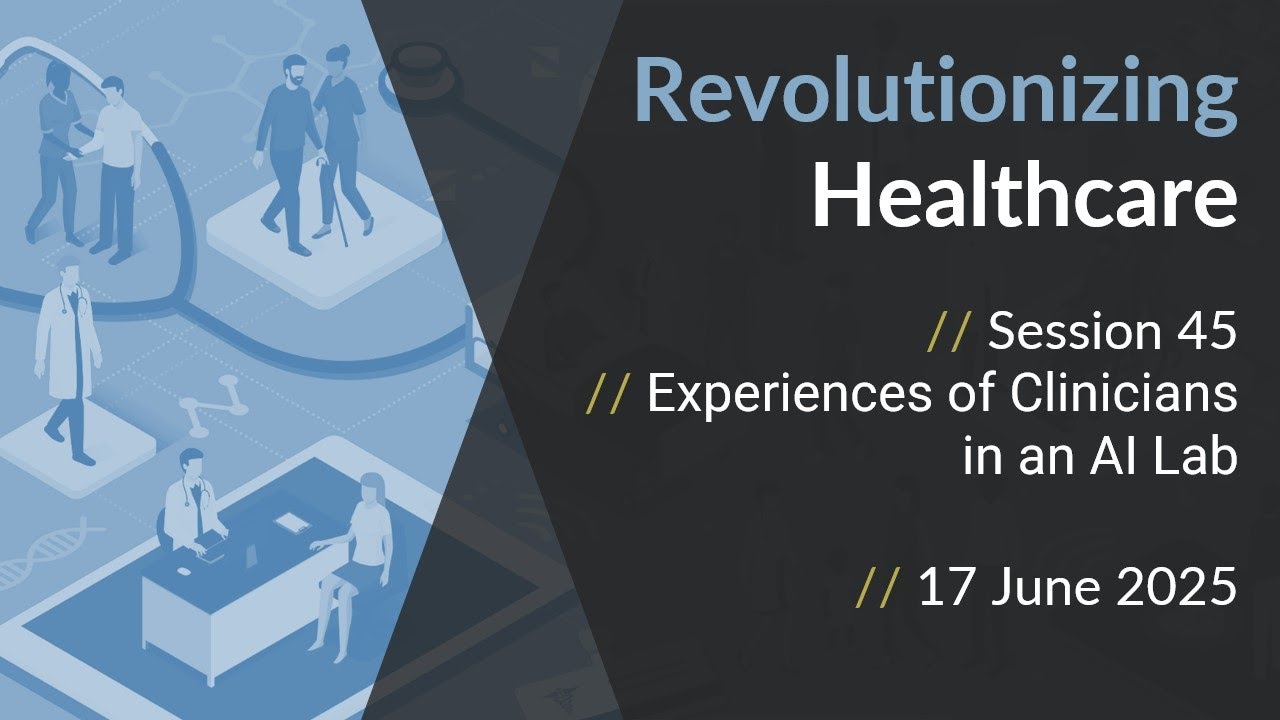 Revolutionizing
Healthcare

// Session 45
// Experiences of Clinicians in an AI Lab

// 17 June 2025